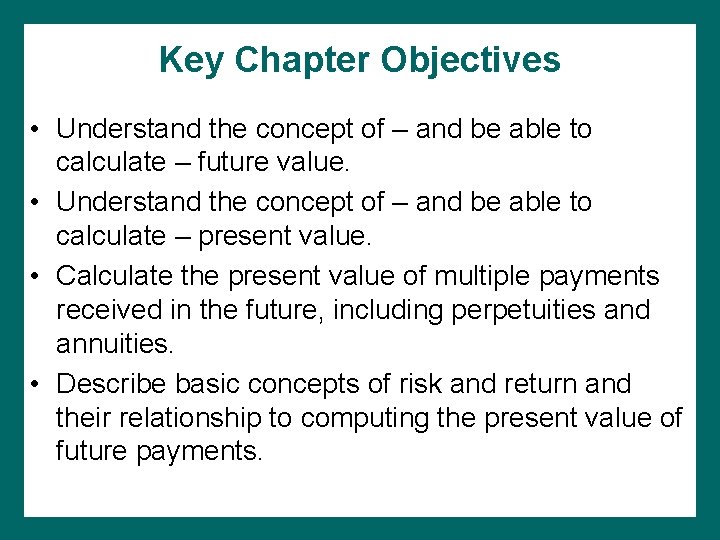 Key Chapter Objectives

• Understand the concept of – and be able to calculate – future value.

• Understand the concept of – and be able to calculate – present value.

• Calculate the present value of multiple payments received in the future, including perpetuities and annuities.

• Describe basic concepts of risk and return and their relationship to computing the present value of future payments.